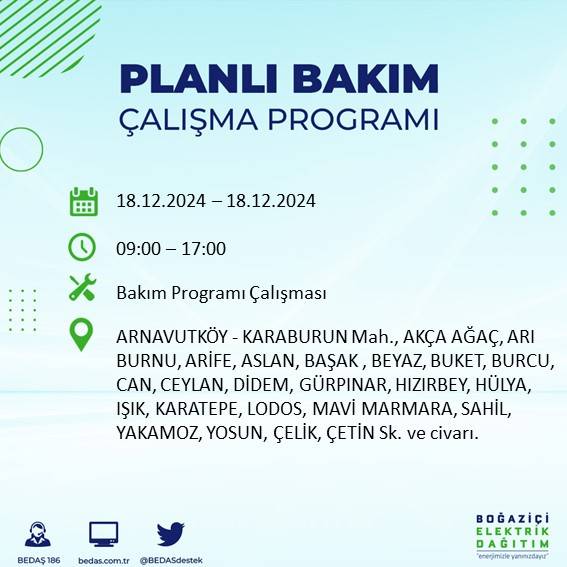 PLANLI BAKIM
ÇALIŞMA PROGRAMI

18.12.2024 – 18.12.2024

09:00 – 17:00

Bakım Programı Çalışması

ARNAVUTKÖY - KARABURUN Mah., AKÇA AĞAÇ, ARI BURNU, ARİFE, ASLAN, BAŞAK , BEYAZ, BUKET, BURCU, CAN, CEYLAN, DİDEM, GÜRPINAR, HIZIRBEY, HÜLYA, IŞIK, KARATEPE, LODOS, MAVİ MARMARA, SAHİL, YAKAMOZ, YOSUN, ÇELİK, ÇETİN Sk. ve civarı.

BEDAŞ 186
bedas.com.tr
@BEDASdestek

BOĞAZİÇİ
ELEKTRİK
DAĞITIM
"enerjimizle yanınızdayız"